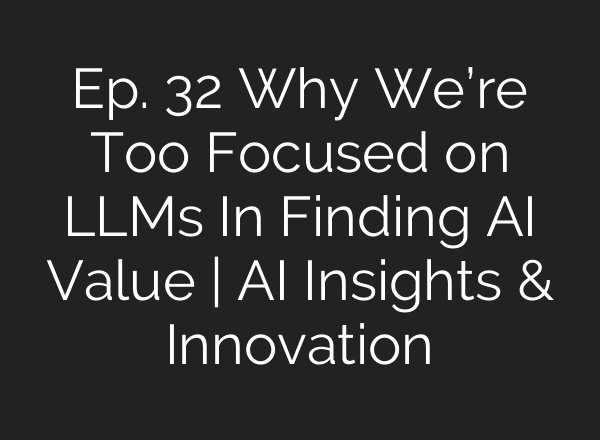 Ep. 32 Why We're Too Focused on LLMs In Finding AI Value | AI Insights & Innovation